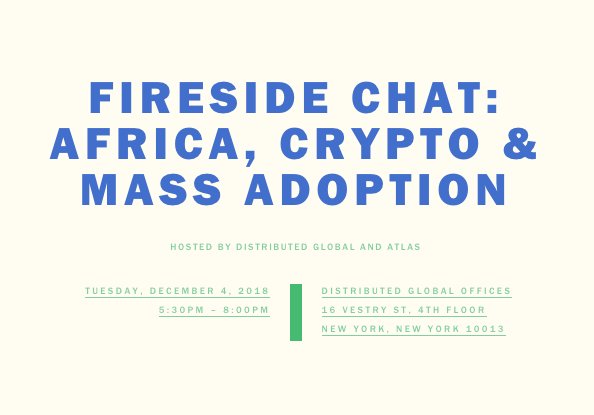 FIRESIDE CHAT: AFRICA, CRYPTO & MASS ADOPTION

HOSTED BY DISTRIBUTED GLOBAL AND ATLAS

TUESDAY, DECEMBER 4, 2018
5:30PM – 8:00PM

DISTRIBUTED GLOBAL OFFICES
16 VESTRY ST, 4TH FLOOR
NEW YORK, NEW YORK 10013